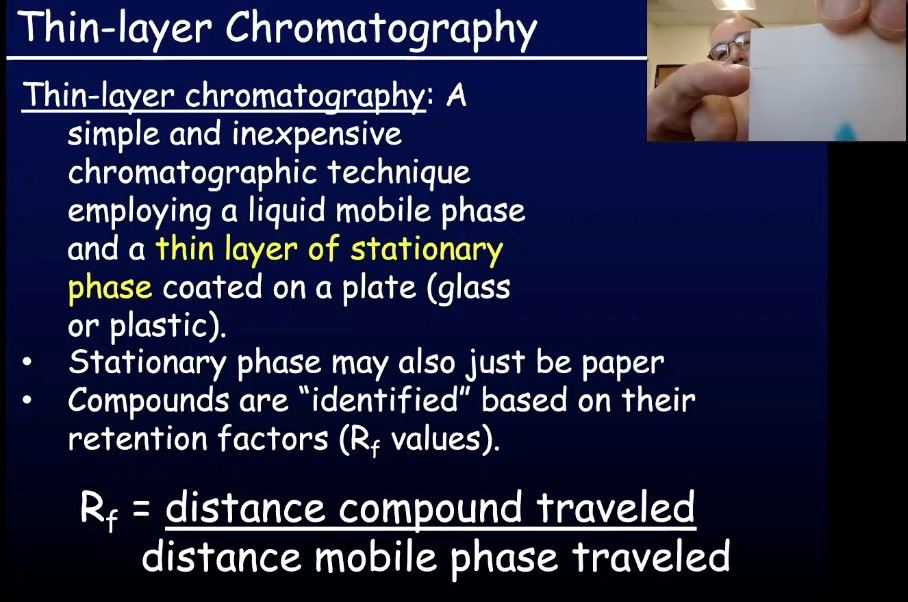 Thin-layer Chromatography

Thin-layer chromatography: A simple and inexpensive chromatographic technique employing a liquid mobile phase and a thin layer of stationary phase coated on a plate (glass or plastic).

• Stationary phase may also just be paper
• Compounds are "identified" based on their retention factors ($R_f$ values).

$R_f = \frac{\text{distance compound traveled}}{\text{distance mobile phase traveled}}$